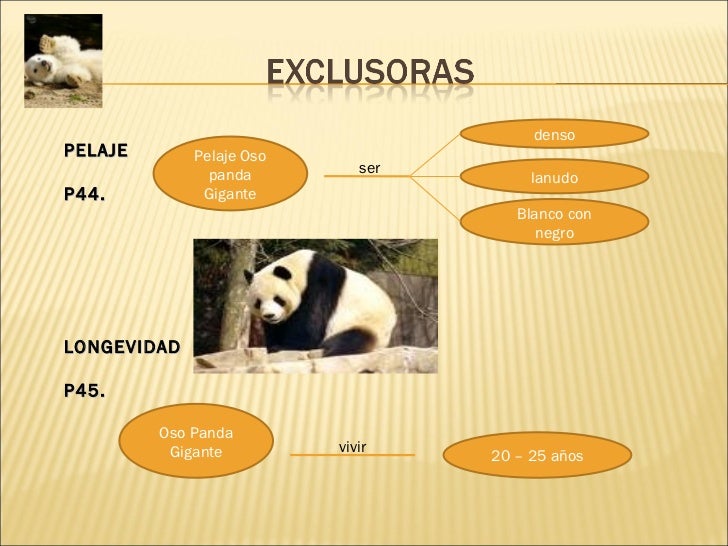 EXCLUSORAS

PELAJE

P44.

Pelaje Oso panda Gigante

ser

denso

lanudo

Blanco con negro

LONGEVIDAD

P45.

Oso Panda Gigante

vivir

20 – 25 años